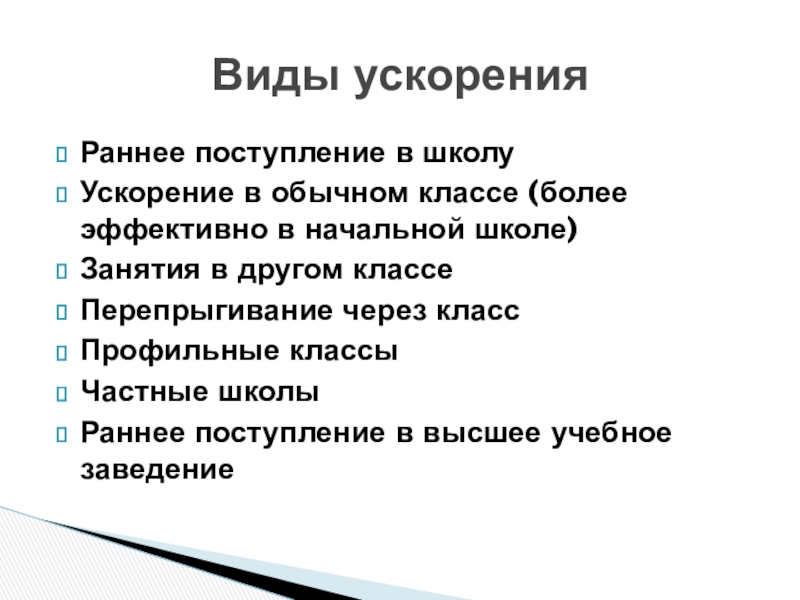 Виды ускорения

Раннее поступление в школу
Ускорение в обычном классе (более эффективно в начальной школе)
Занятия в другом классе
Перепрыгивание через класс
Профильные классы
Частные школы
Раннее поступление в высшее учебное заведение